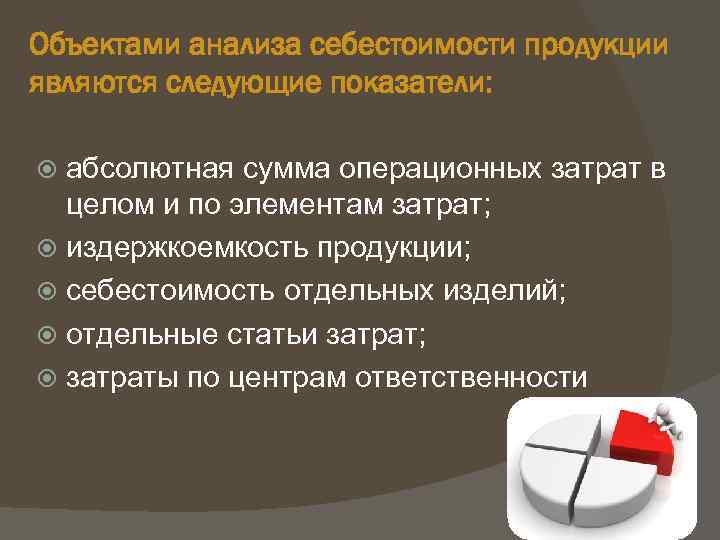 Объектами анализа себестоимости продукции являются следующие показатели:

абсолютная сумма операционных затрат в целом и по элементам затрат;
издержкоемкость продукции;
себестоимость отдельных изделий;
отдельные статьи затрат;
затраты по центрам ответственности